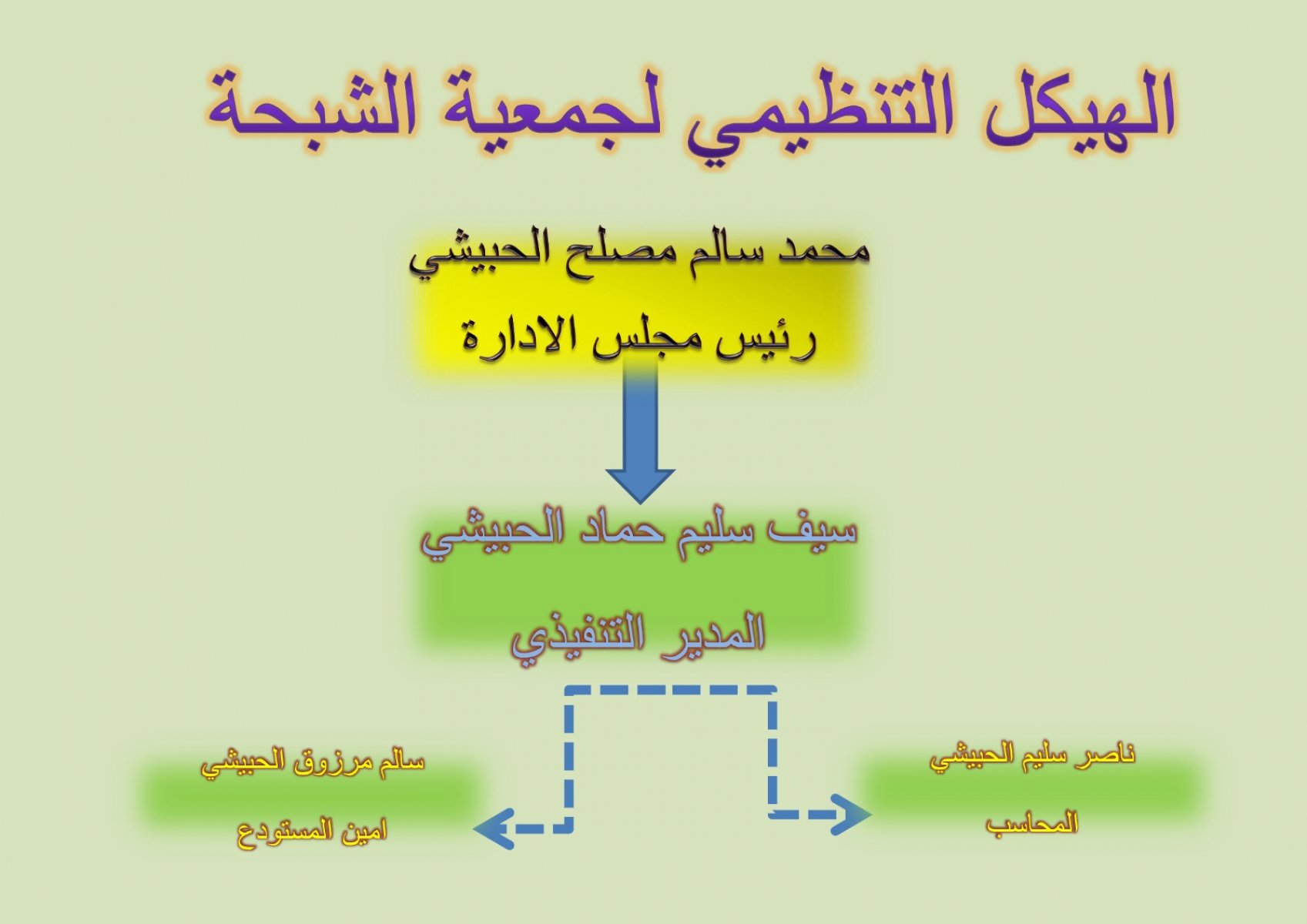 الهيكل التنظيمي لجمعية الشبحة

محمد سالم مصلح الحبيشي

رئيس مجلس الادارة

سيف سليم حماد الحبيشي

المدير التنفيذي

ناصر سليم الحبيشي

المحاسب

سالم مرزوق الحبيشي

امين المستودع